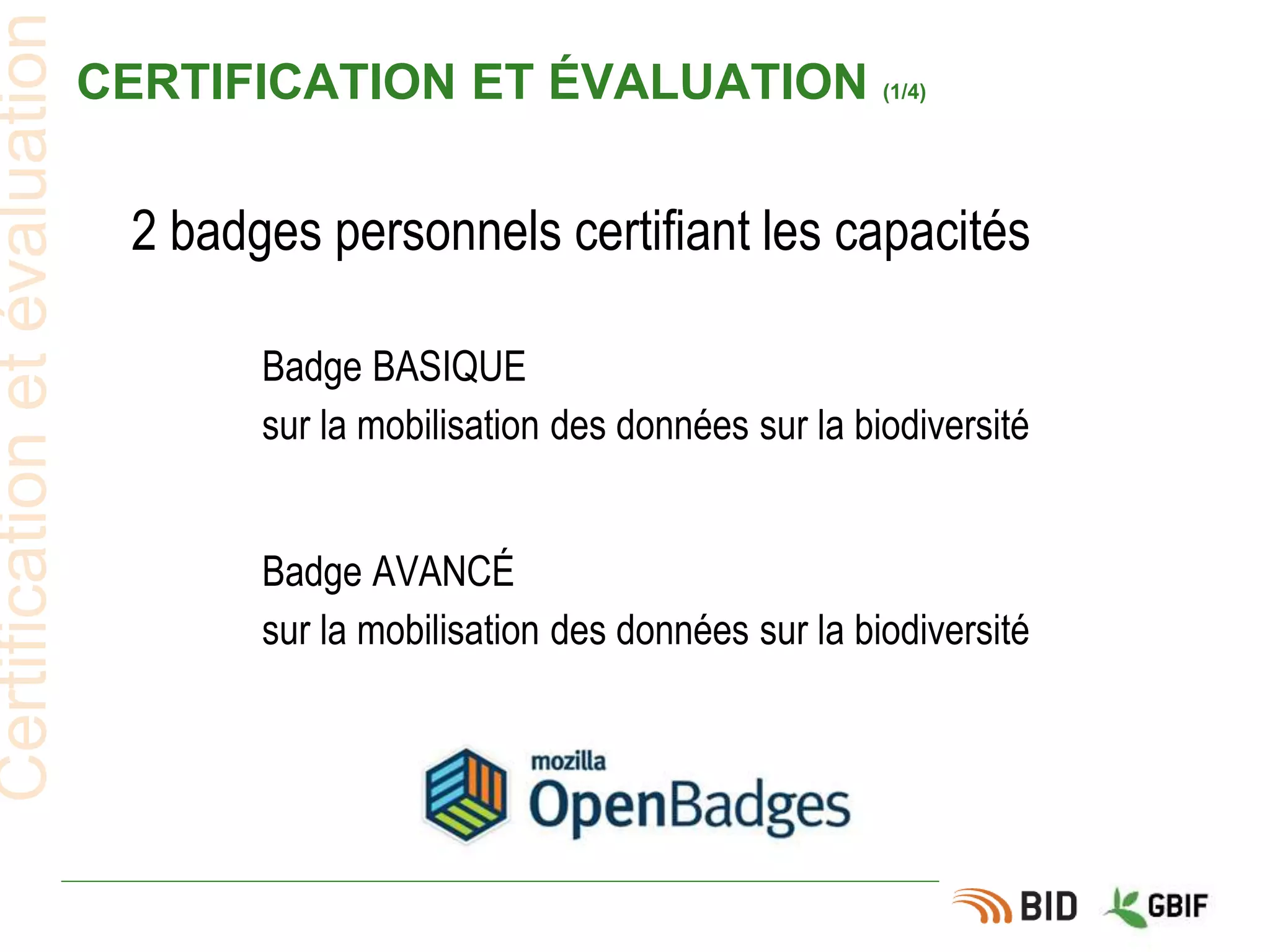 Certification et évaluation

CERTIFICATION ET ÉVALUATION (1/4)

2 badges personnels certifiant les capacités

Badge BASIQUE
sur la mobilisation des données sur la biodiversité

Badge AVANCÉ
sur la mobilisation des données sur la biodiversité

mozilla
OpenBadges

BID GBIF